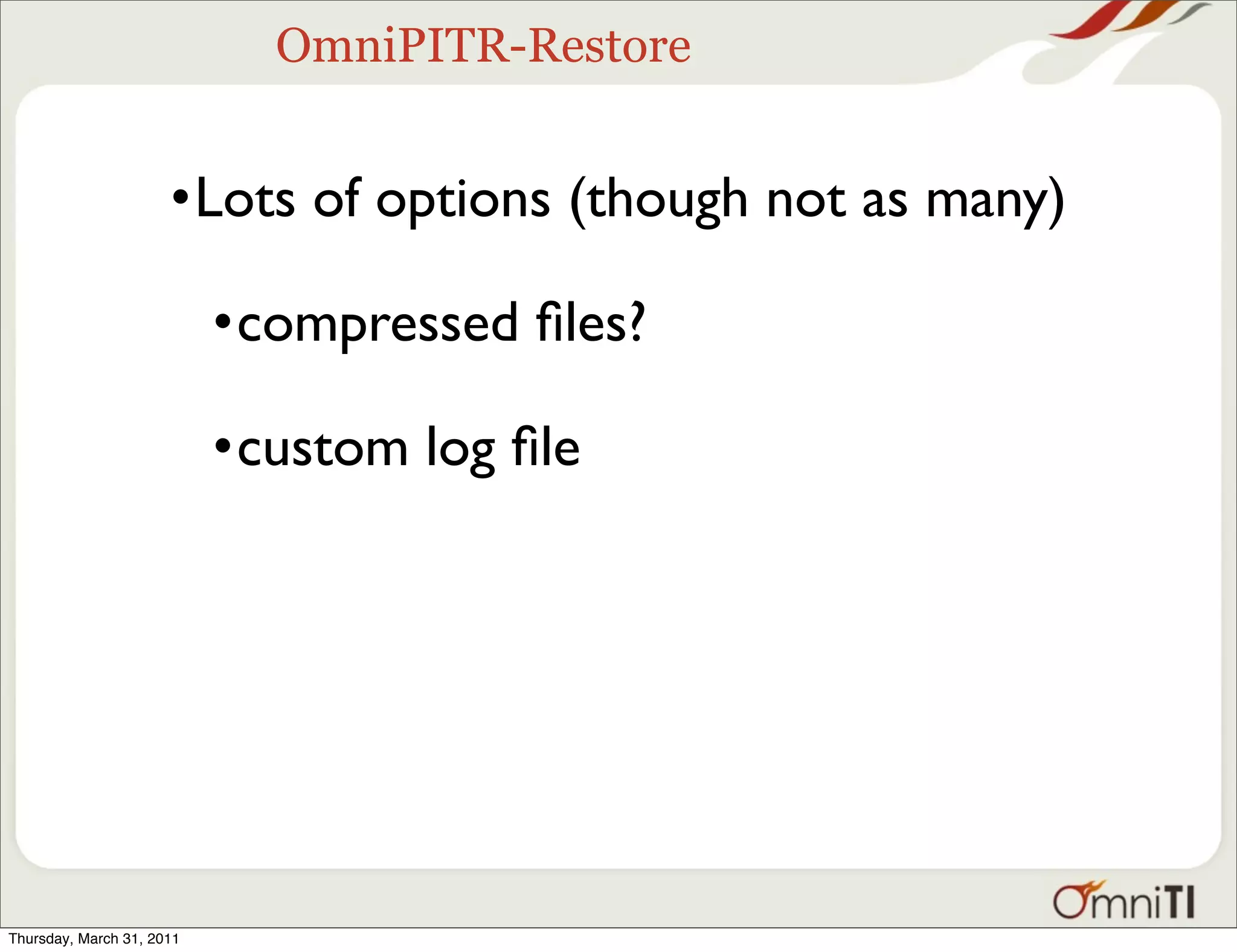 OmniPITR-Restore

•Lots of options (though not as many)

•compressed files?

•custom log file

OmniTI

Thursday, March 31, 2011